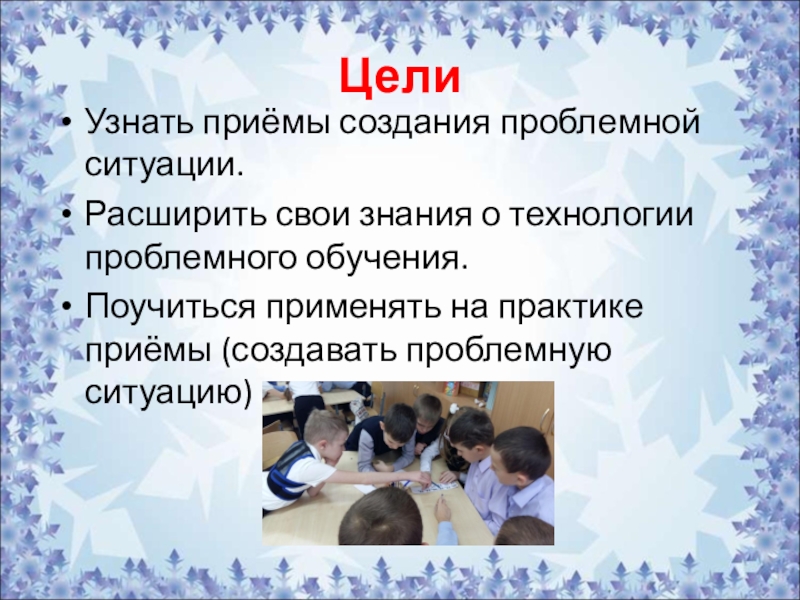 Цели

• Узнать приёмы создания проблемной ситуации.

• Расширить свои знания о технологии проблемного обучения.

• Поучиться применять на практике приёмы (создавать проблемную ситуацию)